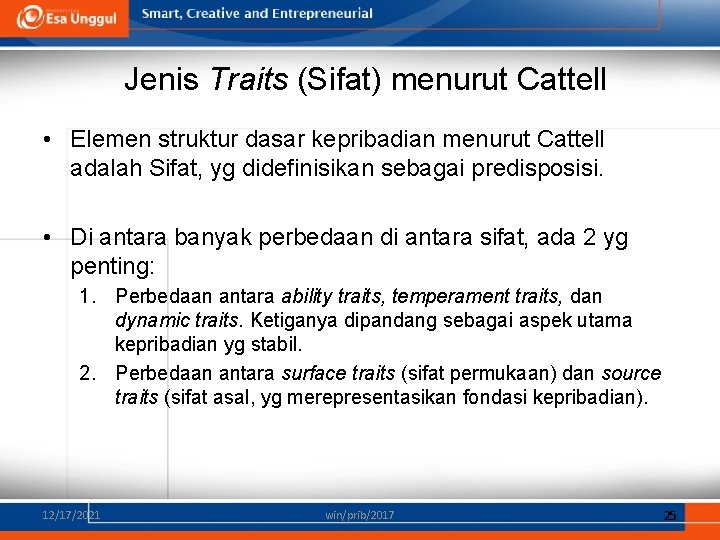 Esa Unggul

Smart, Creative and Entrepreneurial

Jenis Traits (Sifat) menurut Cattell

• Elemen struktur dasar kepribadian menurut Cattell adalah Sifat, yg didefinisikan sebagai predisposisi.

• Di antara banyak perbedaan di antara sifat, ada 2 yg penting:

1. Perbedaan antara ability traits, temperament traits, dan dynamic traits. Ketiganya dipandang sebagai aspek utama kepribadian yg stabil.
2. Perbedaan antara surface traits (sifat permukaan) dan source traits (sifat asal, yg merepresentasikan fondasi kepribadian).

12/17/2021

win/prib/2017

25